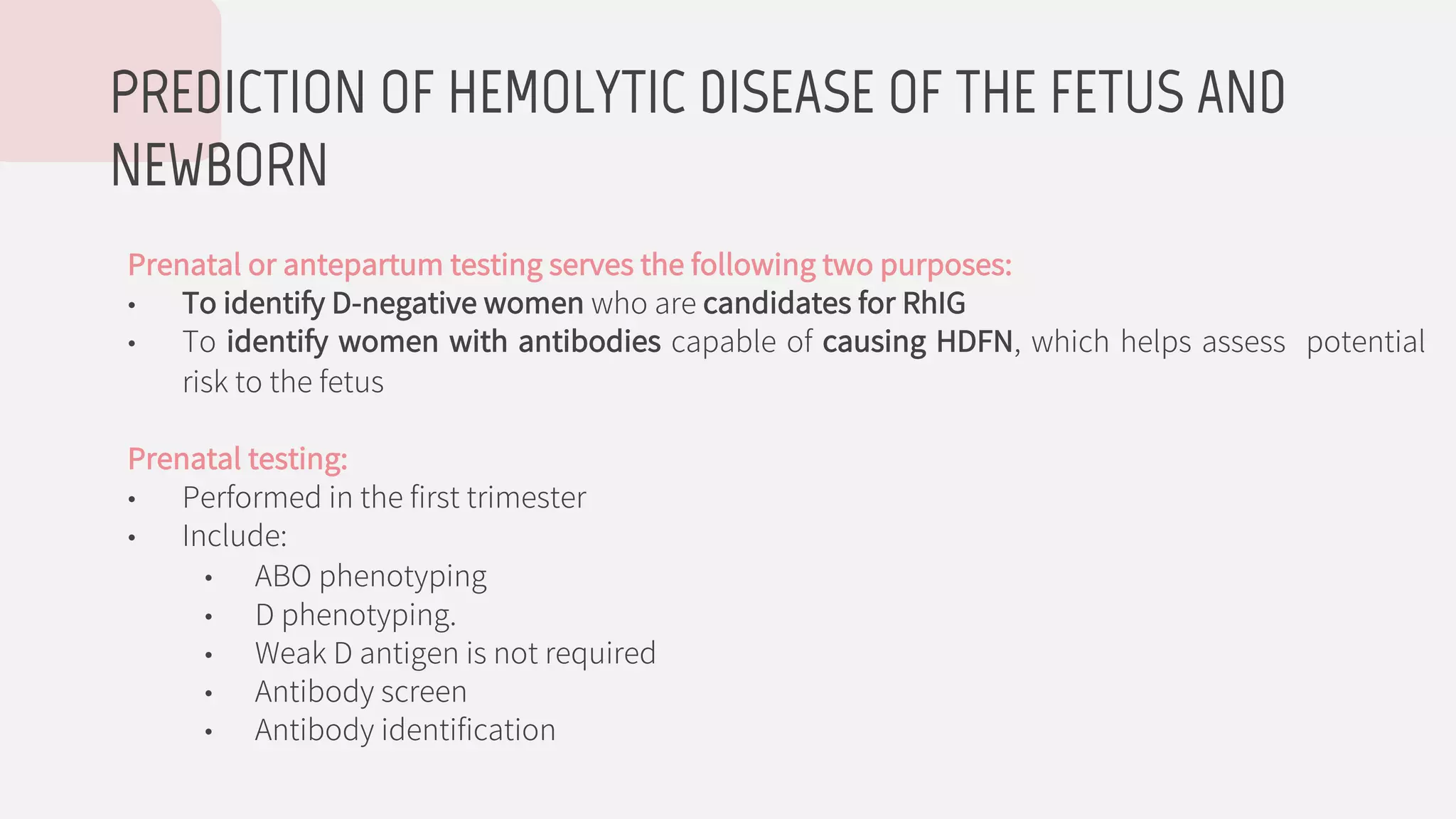 PREDICTION OF HEMOLYTIC DISEASE OF THE FETUS AND NEWBORN

Prenatal or antepartum testing serves the following two purposes:
• To identify D-negative women who are candidates for RhIG
• To identify women with antibodies capable of causing HDFN, which helps assess potential risk to the fetus

Prenatal testing:
• Performed in the first trimester
• Include:
 • ABO phenotyping
 • D phenotyping.
 • Weak D antigen is not required
 • Antibody screen
 • Antibody identification